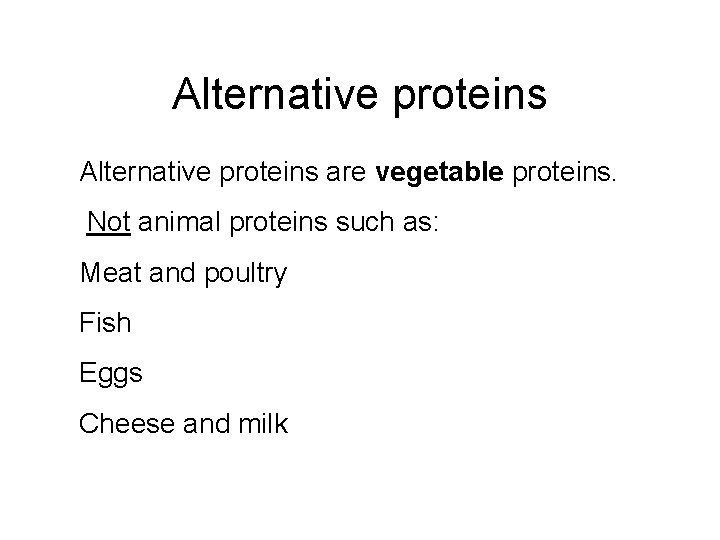 Alternative proteins

Alternative proteins are vegetable proteins.

Not animal proteins such as:

Meat and poultry

Fish

Eggs

Cheese and milk